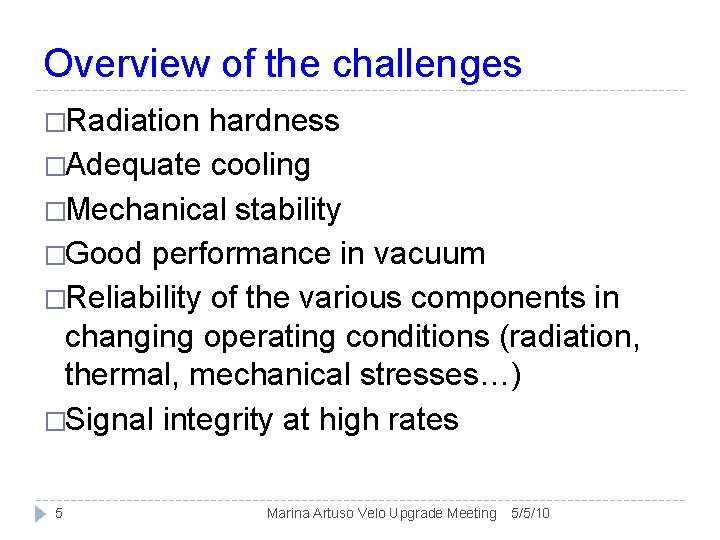 Overview of the challenges

□Radiation hardness
□Adequate cooling
□Mechanical stability
□Good performance in vacuum
□Reliability of the various components in changing operating conditions (radiation, thermal, mechanical stresses…)
□Signal integrity at high rates

5 Marina Artuso Velo Upgrade Meeting 5/5/10